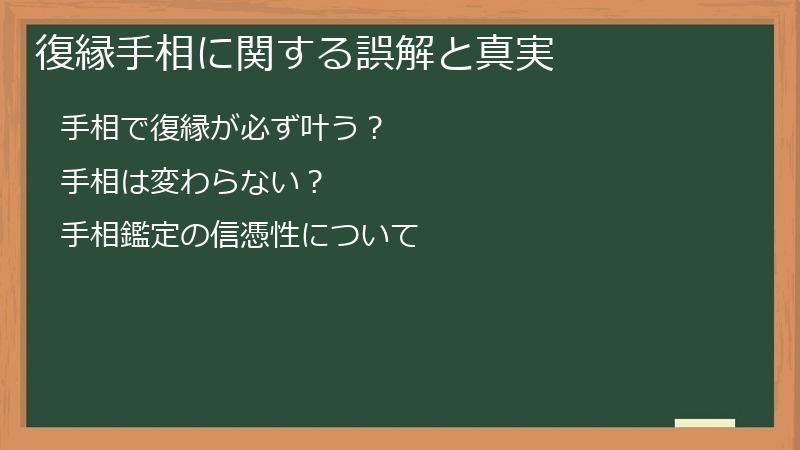 復縁手相に関する誤解と真実

手相で復縁が必ず叶う？

手相は変わらない？

手相鑑定の信憑性について